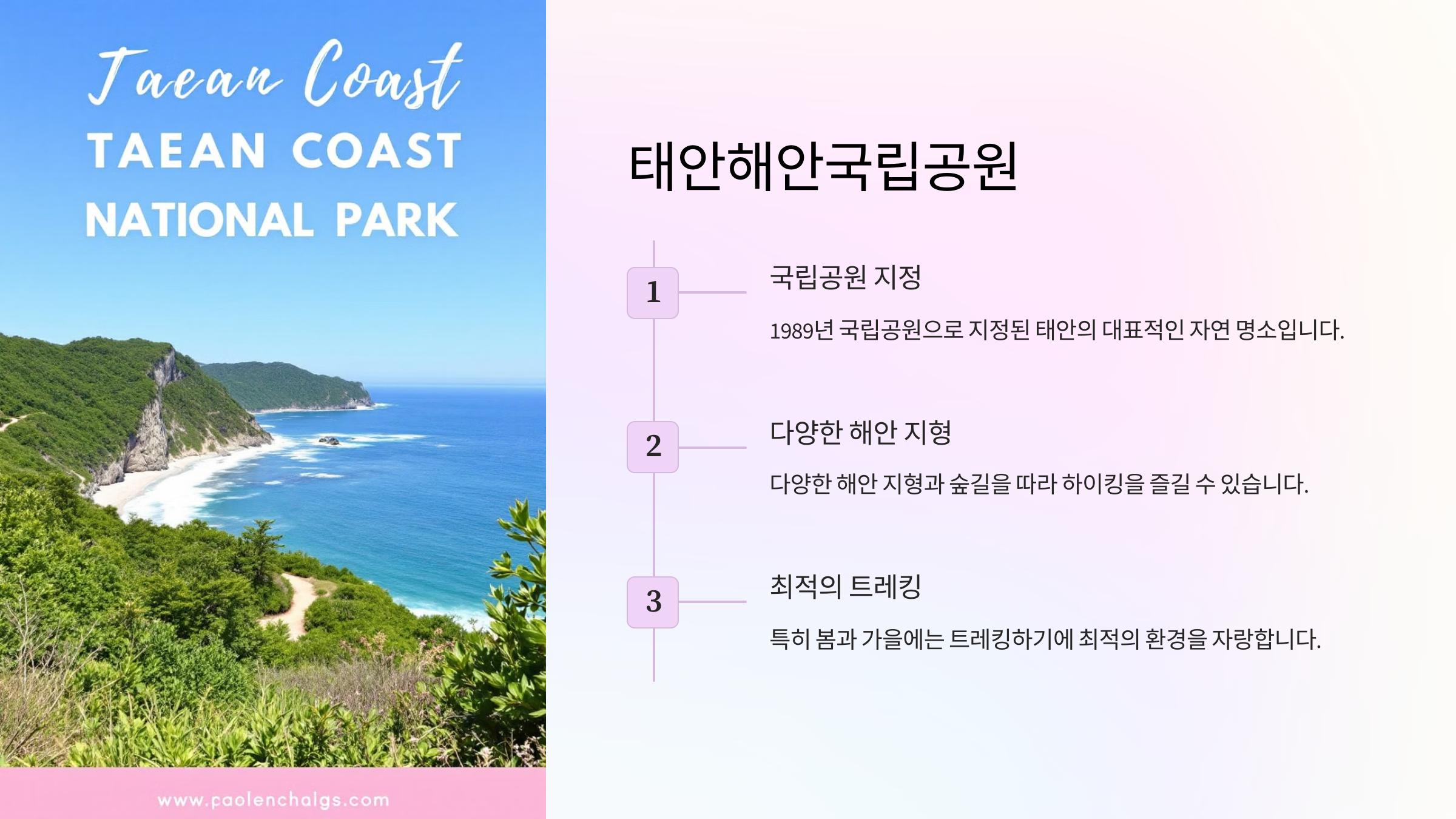 Taean Coast
TAEAN COAST
NATIONAL PARK

www.paolenchalgs.com

태안해안국립공원

1

국립공원 지정

1989년 국립공원으로 지정된 태안의 대표적인 자연 명소입니다.

2

다양한 해안 지형

다양한 해안 지형과 숲길을 따라 하이킹을 즐길 수 있습니다.

3

최적의 트레킹

특히 봄과 가을에는 트레킹하기에 최적의 환경을 자랑합니다.